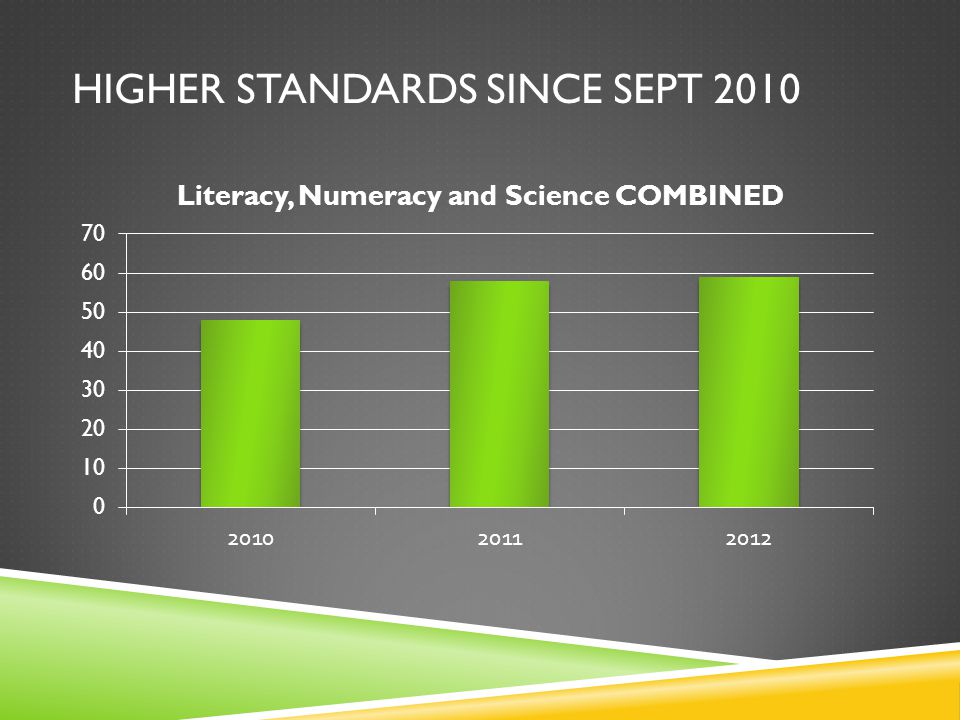 HIGHER STANDARDS SINCE SEPT 2010

Literacy, Numeracy and Science COMBINED

70
60
50
40
30
20
10
0

2010
2011
2012